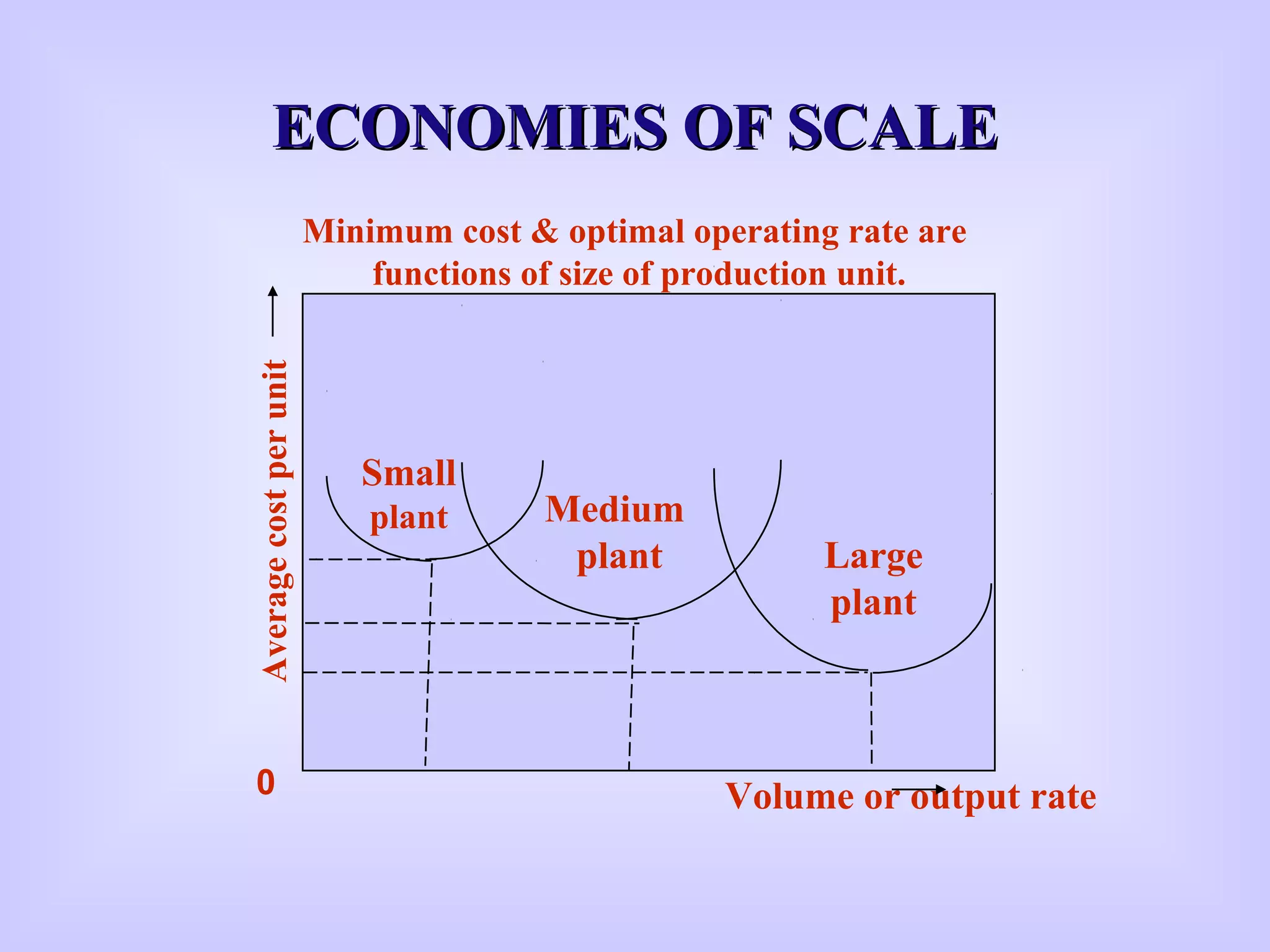 ECONOMIES OF SCALE

Minimum cost & optimal operating rate are functions of size of production unit.

Average cost per unit

Small plant

Medium plant

Large plant

0

Volume or output rate